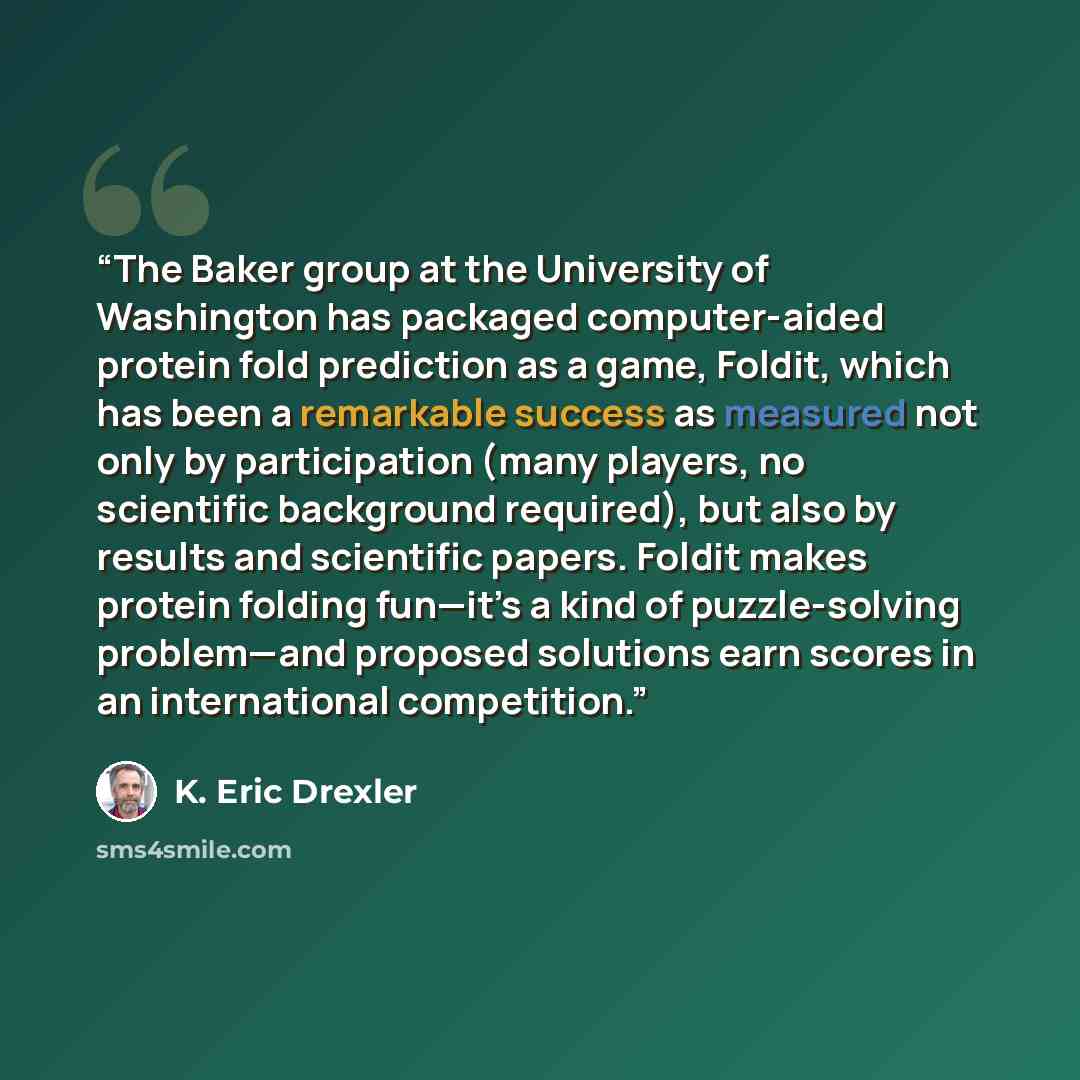 "The Baker group at the University of Washington has packaged computer-aided protein fold prediction as a game, Foldit, which has been a remarkable success as measured not only by participation (many players, no scientific background required), but also by results and scientific papers. Foldit makes protein folding fun—it's a kind of puzzle-solving problem—and proposed solutions earn scores in an international competition."

K. Eric Drexler

sms4smile.com